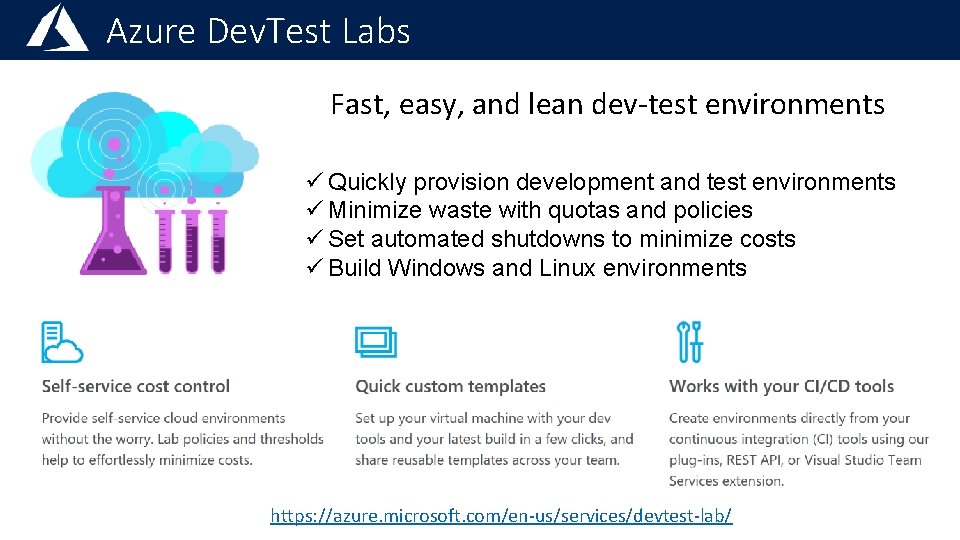 Azure DevTest Labs

Fast, easy, and lean dev-test environments

✓ Quickly provision development and test environments
✓ Minimize waste with quotas and policies
✓ Set automated shutdowns to minimize costs
✓ Build Windows and Linux environments

Self-service cost control

Provide self-service cloud environments without the worry. Lab policies and thresholds help to effortlessly minimize costs.

Quick custom templates

Set up your virtual machine with your dev tools and your latest build in a few clicks, and share reusable templates across your team.

Works with your CI/CD tools

Create environments directly from your continuous integration (CI) tools using our plug-ins, REST API, or Visual Studio Team Services extension.

https://azure.microsoft.com/en-us/services/devtest-lab/